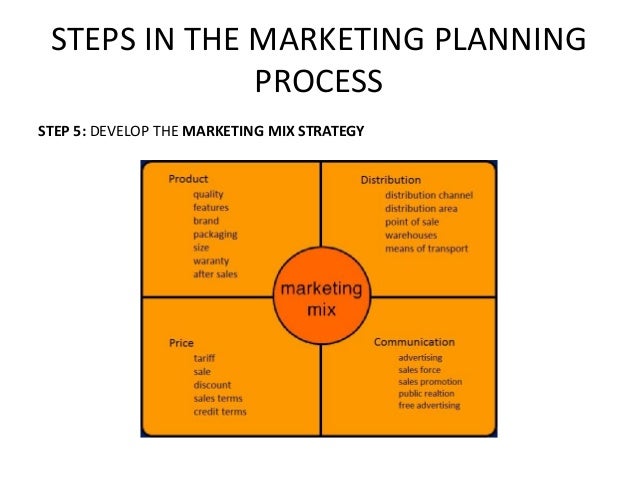 STEPS IN THE MARKETING PLANNING PROCESS

STEP 5: DEVELOP THE MARKETING MIX STRATEGY

Product
quality
features
brand
packaging
size
waranty
after sales

Distribution
distribution channel
distribution area
point of sale
warehouses
means of transport

marketing mix

Price
tariff
sale
discount
sales terms
credit terms

Communication
advertising
sales force
sales promotion
public realtion
free advertising